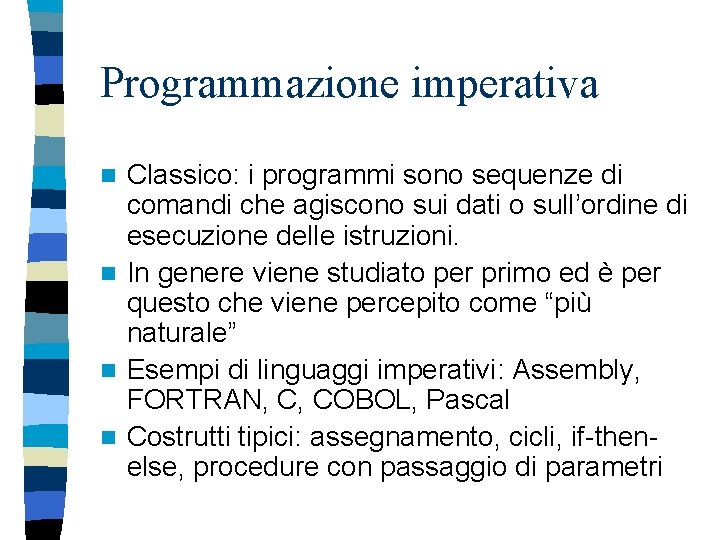 Programmazione imperativa

Classico: i programmi sono sequenze di comandi che agiscono sui dati o sull’ordine di esecuzione delle istruzioni.

In genere viene studiato per primo ed è per questo che viene percepito come “più naturale”

Esempi di linguaggi imperativi: Assembly, FORTRAN, C, COBOL, Pascal

Costrutti tipici: assegnamento, cicli, if-then-else, procedure con passaggio di parametri